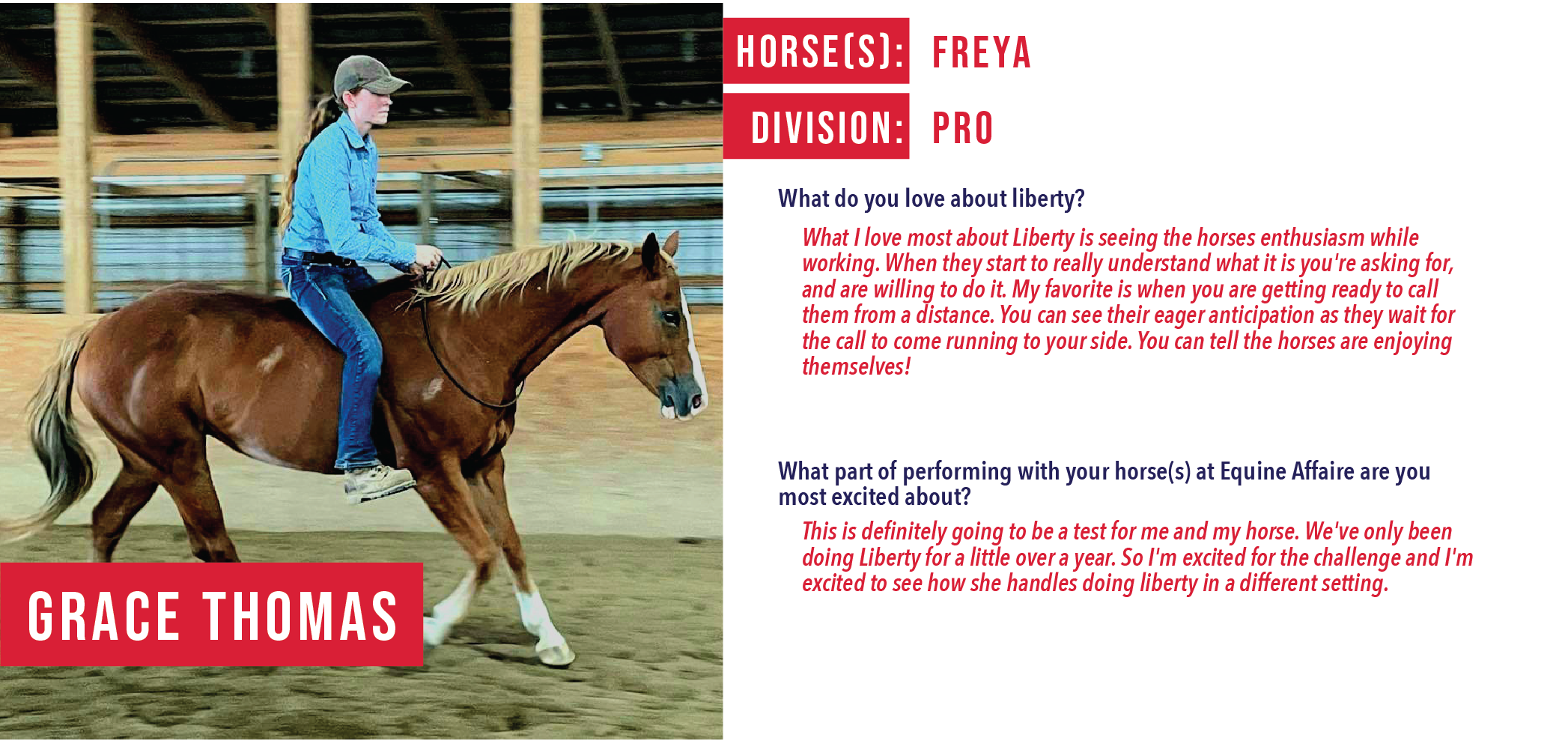 GRACE THOMAS

HORSE(S): FREYA

DIVISION: PRO

What do you love about liberty?

What I love most about Liberty is seeing the horses enthusiasm while working. When they start to really understand what it is you're asking for, and are willing to do it. My favorite is when you are getting ready to call them from a distance. You can see their eager anticipation as they wait for the call to come running to your side. You can tell the horses are enjoying themselves!

What part of performing with your horse(s) at Equine Affaire are you most excited about?

This is definitely going to be a test for me and my horse. We've only been doing Liberty for a little over a year. So I'm excited for the challenge and I'm excited to see how she handles doing liberty in a different setting.